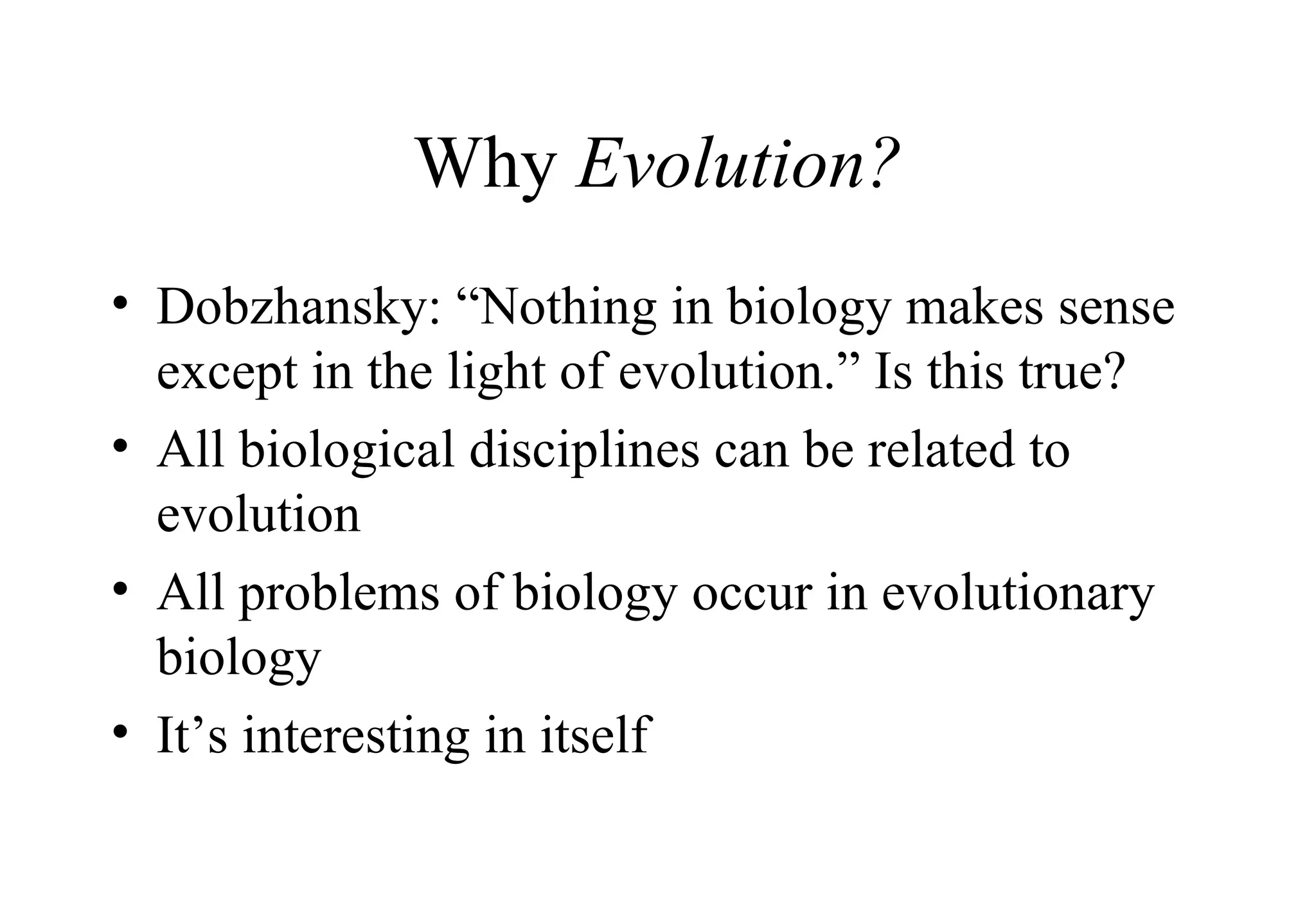 Why Evolution?

• Dobzhansky: “Nothing in biology makes sense except in the light of evolution.” Is this true?
• All biological disciplines can be related to evolution
• All problems of biology occur in evolutionary biology
• It’s interesting in itself